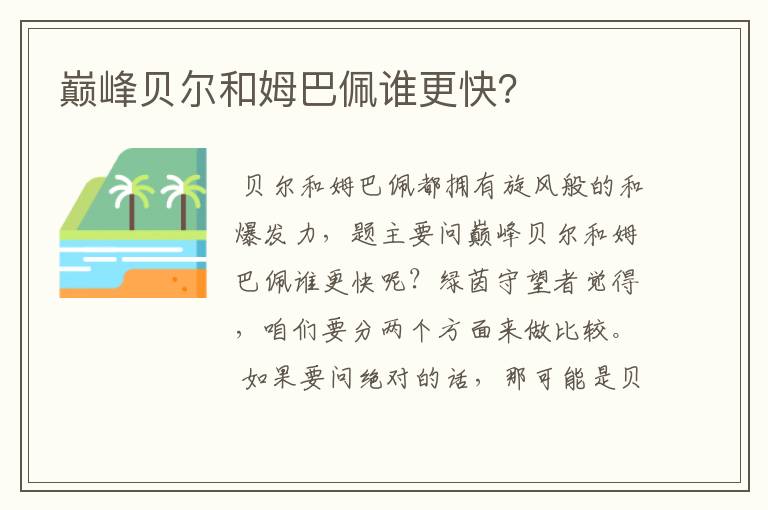 巅峰贝尔和姆巴佩谁更快?

贝尔和姆巴佩都拥有旋风般的和爆发力，题主要问巅峰贝尔和姆巴佩谁更快呢？绿茵守望者觉得，咱们要分两个方面来做比较。

如果要问绝对的话，那可能是贝